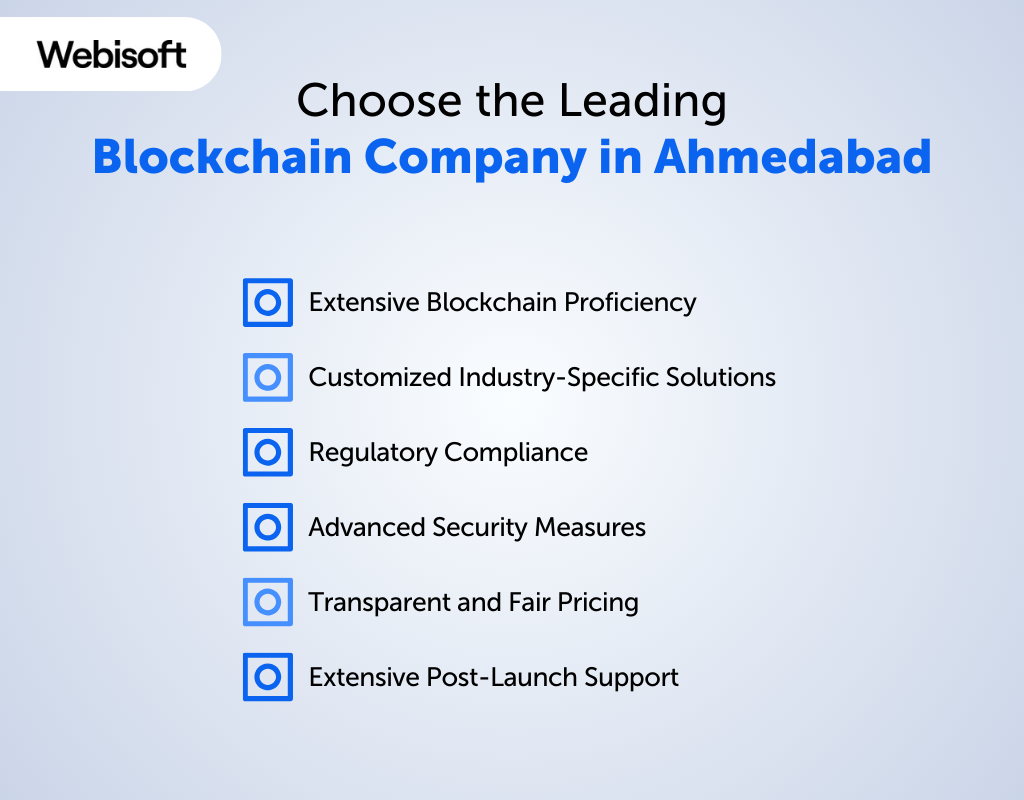 Webisoft

Choose the Leading
Blockchain Company in Ahmedabad

Extensive Blockchain Proficiency

Customized Industry-Specific Solutions

Regulatory Compliance

Advanced Security Measures

Transparent and Fair Pricing

Extensive Post-Launch Support